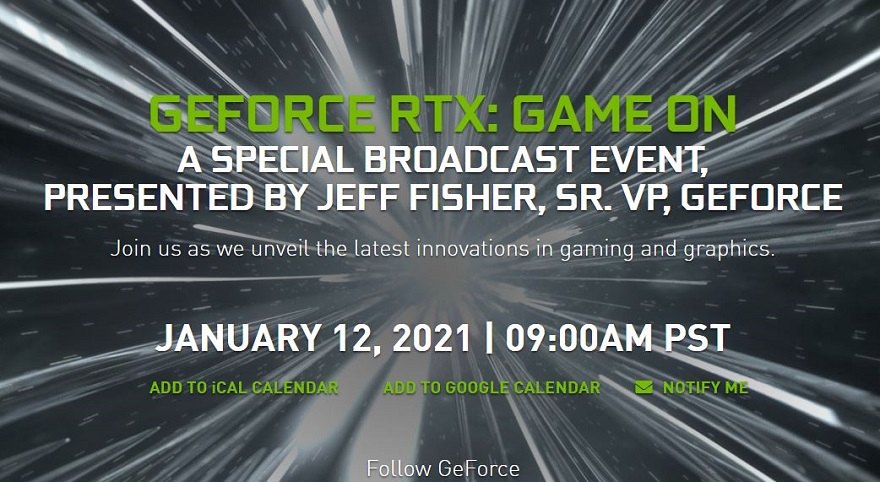 GEFORCE RTX: GAME ON
A SPECIAL BROADCAST EVENT, PRESENTED BY JEFF FISHER, SR. VP, GEFORCE

Join us as we unveil the latest innovations in gaming and graphics.

JANUARY 12, 2021 | 09:00AM PST

ADD TO iCAL CALENDAR ADD TO GOOGLE CALENDAR NOTIFY ME

Follow GeForce